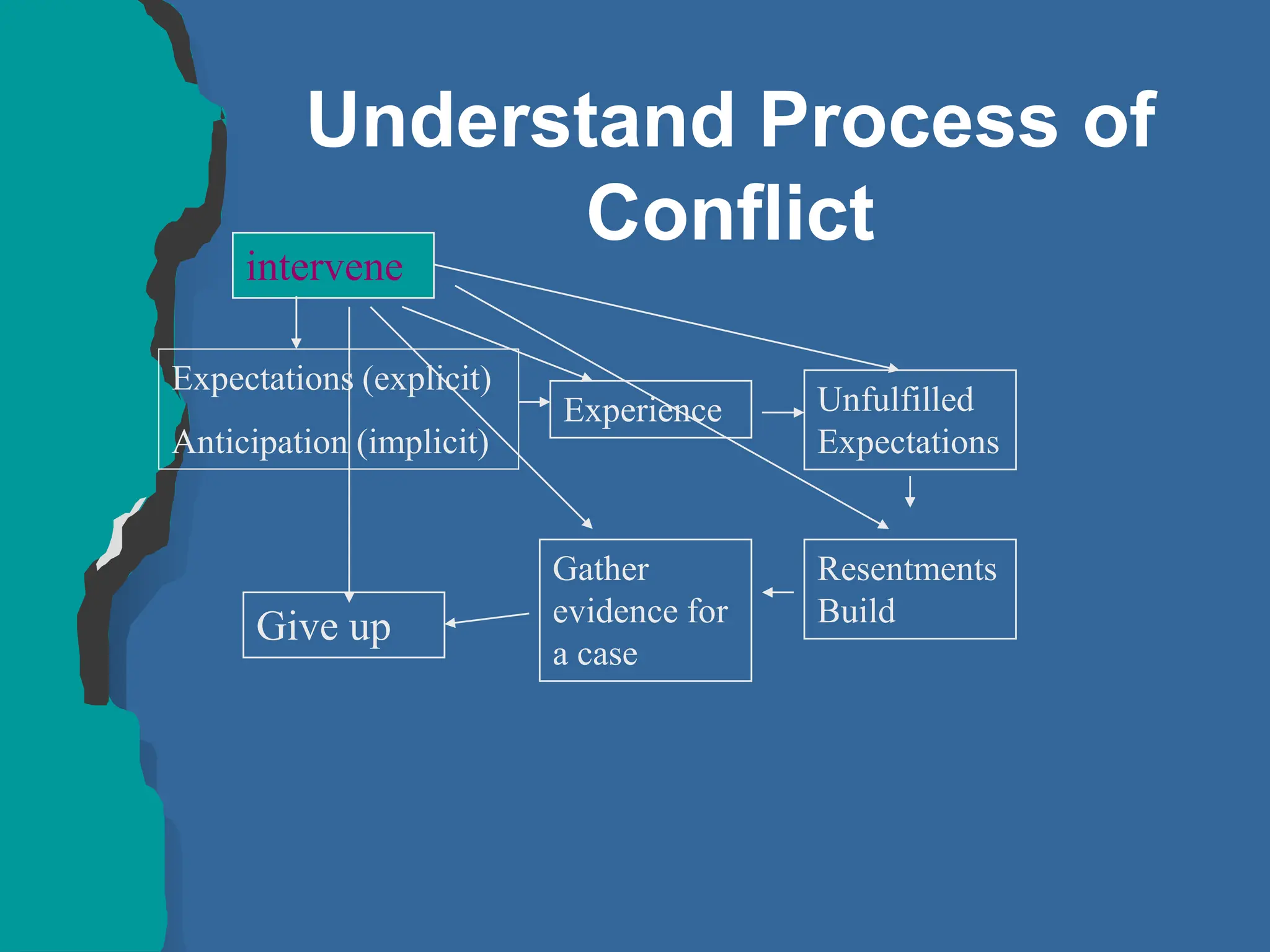 Understand Process of Conflict

intervene

Expectations (explicit)
Anticipation (implicit)

Experience

Unfulfilled Expectations

Resentments Build

Gather evidence for a case

Give up